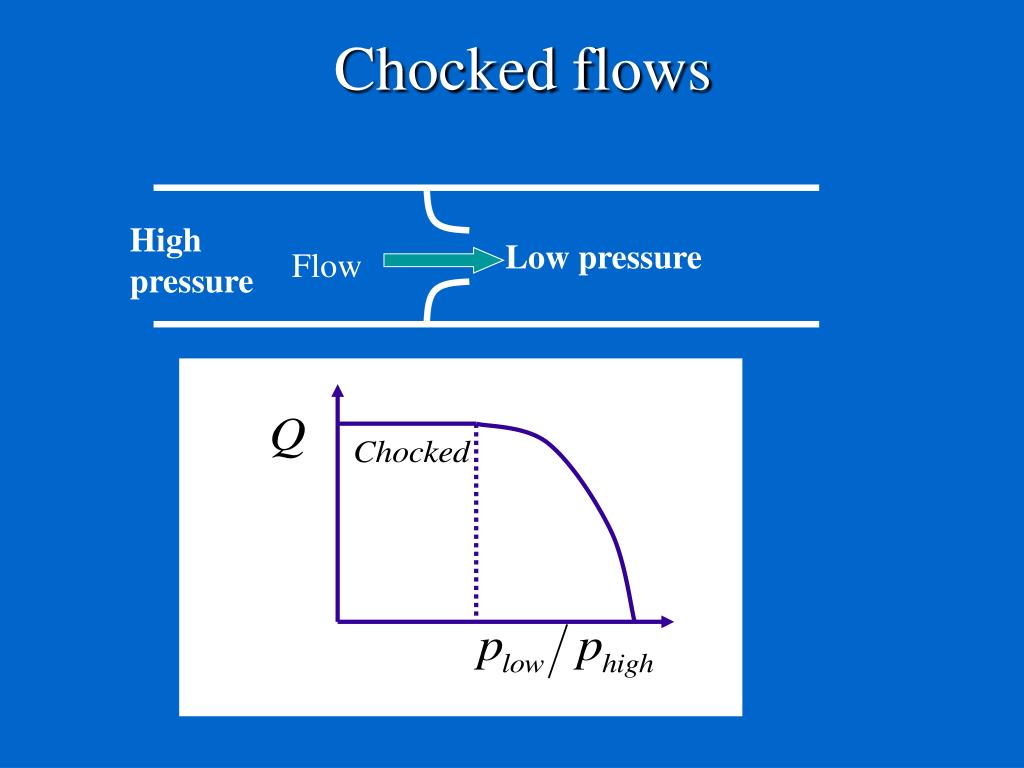 Chocked flows

High pressure

Flow

Low pressure

$Q$

Chocked

$p_{low}/p_{high}$